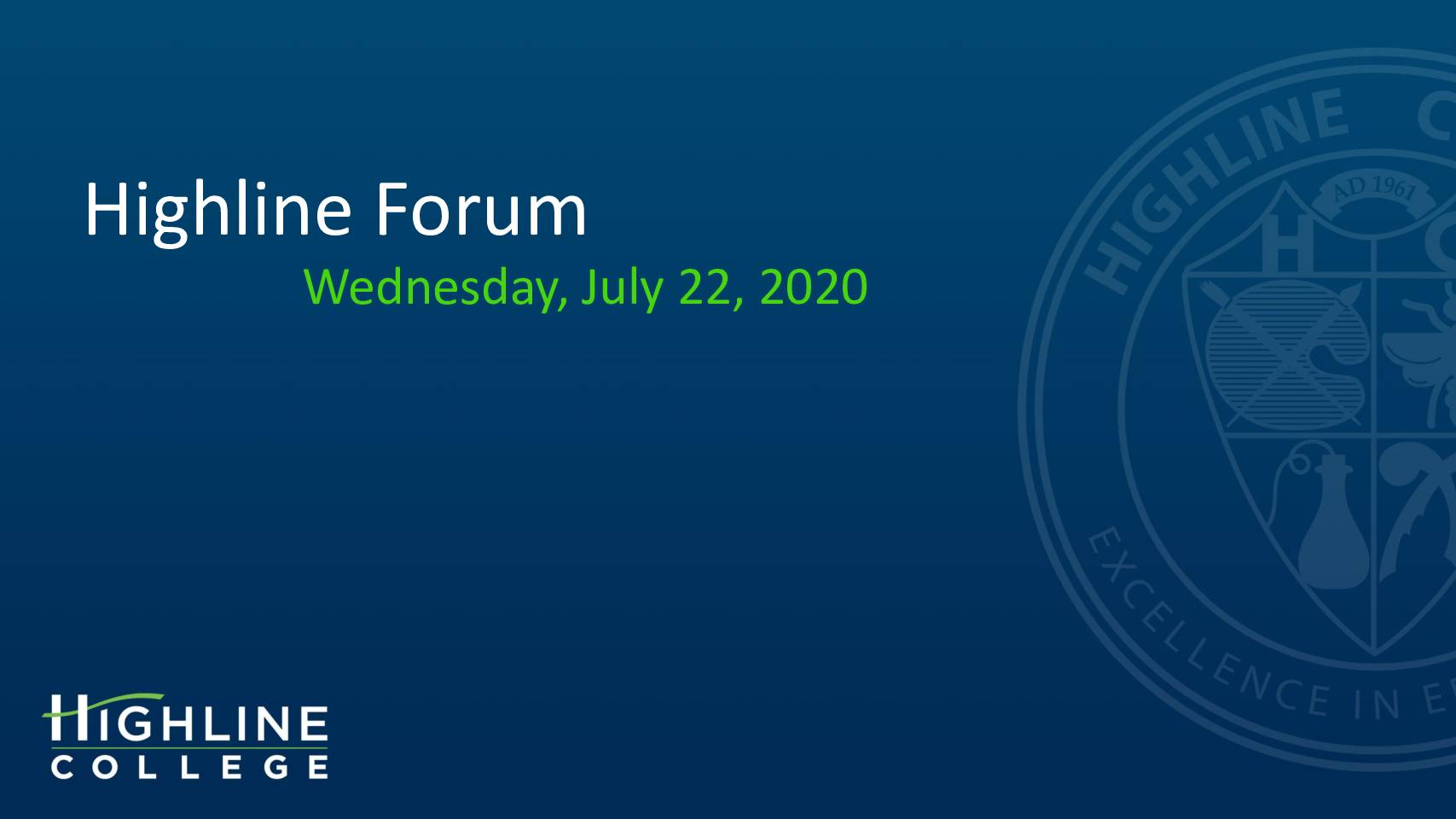 Highline Forum
Wednesday, July 22, 2020

HIGHLINE C
AD 1961
H
EXCELLENCE IN E

HIGHLINE
COLLEGE